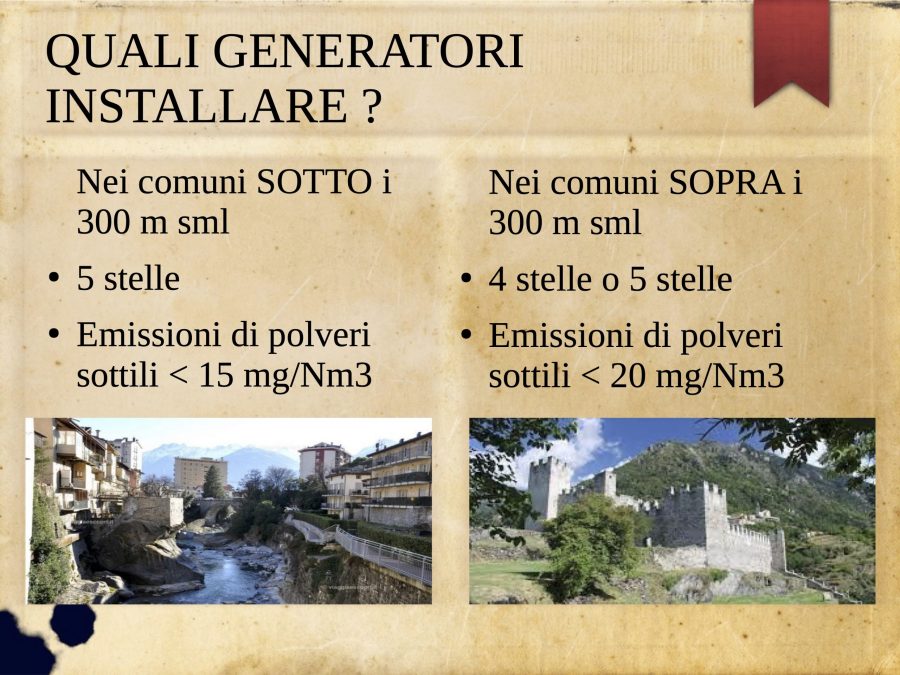 QUALI GENERATORI INSTALLARE ?

Nei comuni SOTTO i 300 m sml

• 5 stelle

• Emissioni di polveri sottili < 15 mg/Nm3

Nei comuni SOPRA i 300 m sml

• 4 stelle o 5 stelle

• Emissioni di polveri sottili < 20 mg/Nm3